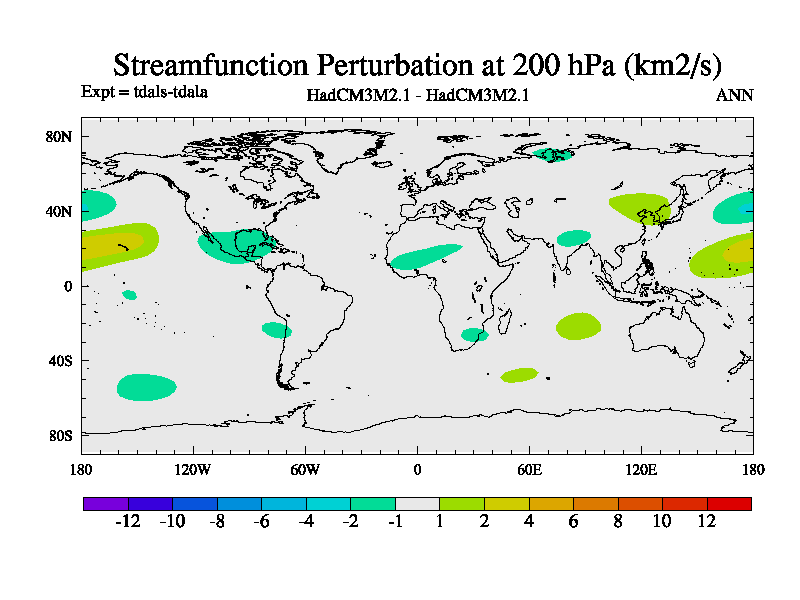 Streamfunction Perturbation at 200 hPa (km2/s)

Expt = tdals-tdala

HadCM3M2.1 - HadCM3M2.1

ANN

80N

40N

0

40S

80S

180

120W

60W

0

60E

120E

180

-12 -10 -8 -6 -4 -2 -1 1 2 4 6 8 10 12